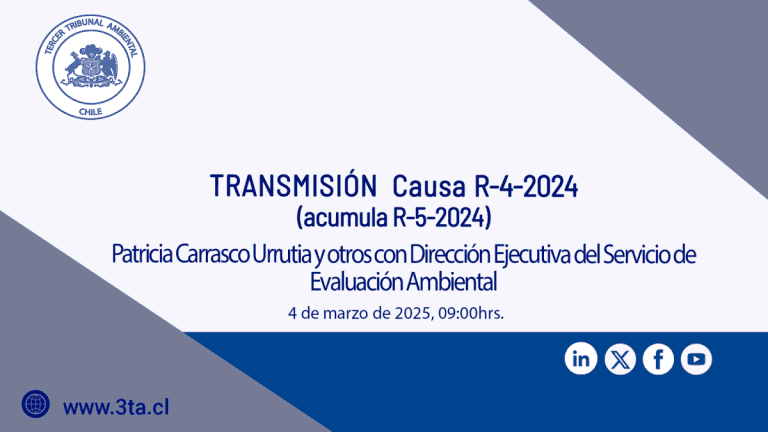 TERCER TRIBUNAL AMBIENTAL
CHILE

TRANSMISIÓN Causa R-4-2024
(acumula R-5-2024)

Patricia Carrasco Urrutia y otros con Dirección Ejecutiva del Servicio de Evaluación Ambiental

4 de marzo de 2025, 09:00hrs.

www.3ta.cl